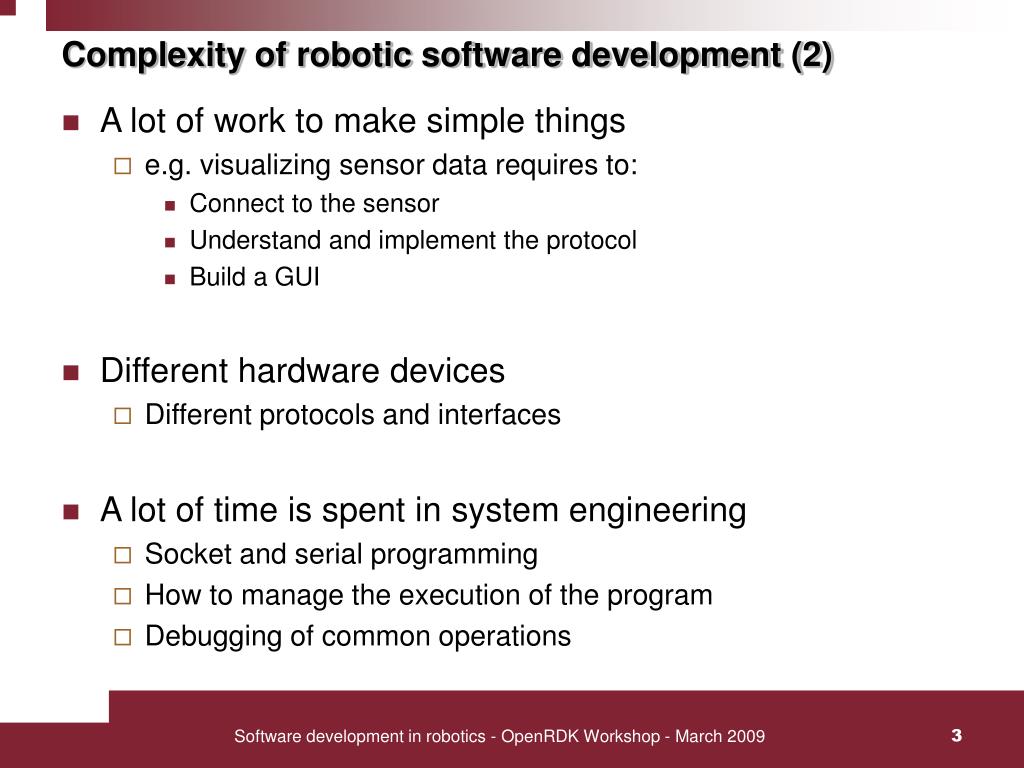 Complexity of robotic software development (2)

A lot of work to make simple things

e.g. visualizing sensor data requires to:

Connect to the sensor

Understand and implement the protocol

Build a GUI

Different hardware devices

Different protocols and interfaces

A lot of time is spent in system engineering

Socket and serial programming

How to manage the execution of the program

Debugging of common operations

Software development in robotics - OpenRDK Workshop - March 2009

3